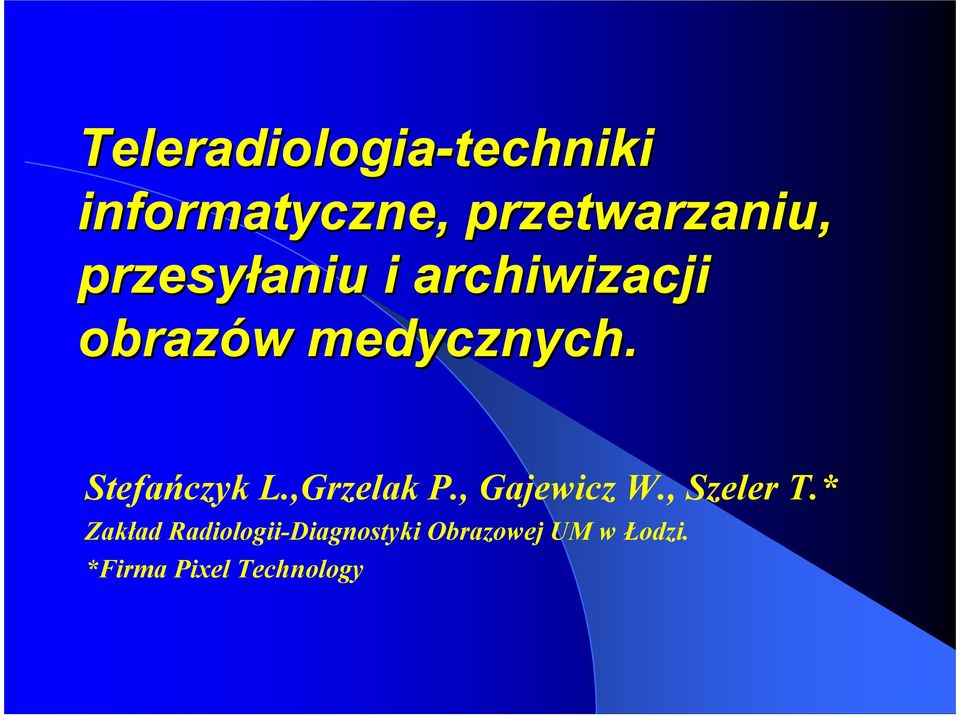 Teleradiologia-techniki informatyczne, przetwarzaniu, przesyłaniu i archiwizacji obrazów medycznych.

Stefańczyk L.,Grzelak P., Gajewicz W., Szeler T.*
Zakład Radiologii-Diagnostyki Obrazowej UM w Łodzi.
*Firma Pixel Technology